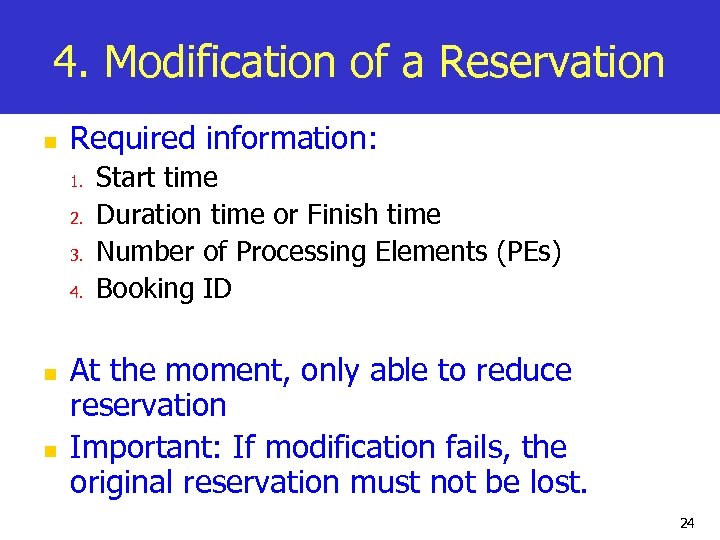 4. Modification of a Reservation

Required information:
1. Start time
2. Duration time or Finish time
3. Number of Processing Elements (PEs)
4. Booking ID

At the moment, only able to reduce reservation

Important: If modification fails, the original reservation must not be lost.

24